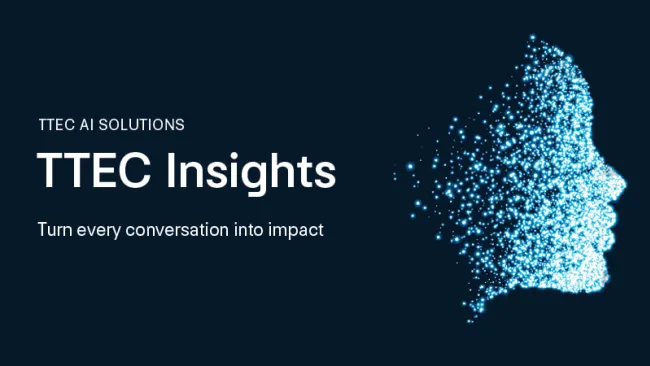 TTEC AI SOLUTIONS

TTEC Insights

Turn every conversation into impact